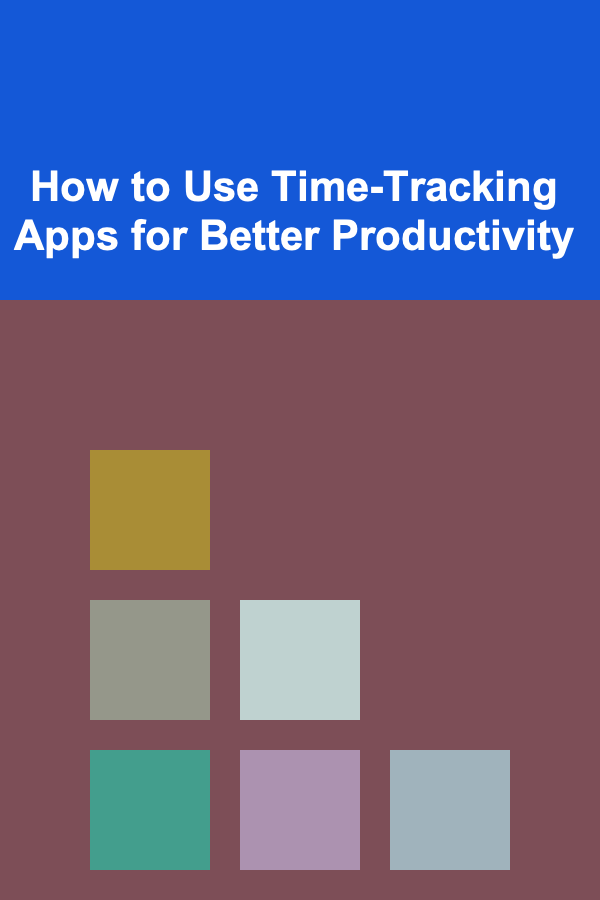 How to Use Time-Tracking Apps for Better Productivity